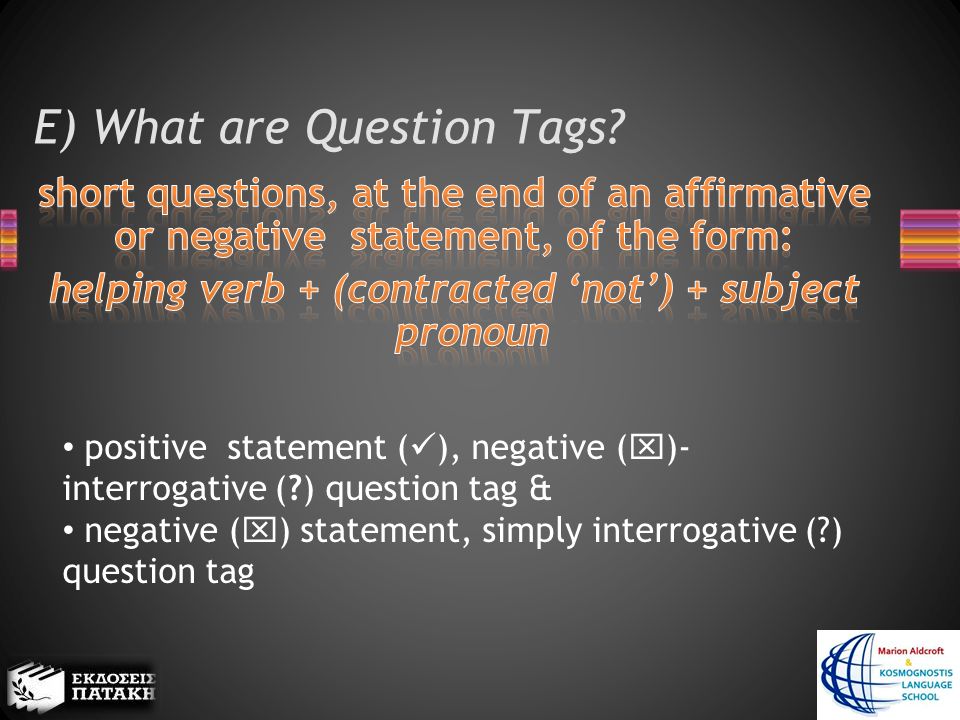 E) What are Question Tags?

short questions, at the end of an affirmative or negative statement, of the form:

helping verb + (contracted 'not') + subject pronoun

• positive statement (✓), negative (☒)-interrogative (?) question tag &
• negative (☒) statement, simply interrogative (?) question tag

ΕΚΔΟΣΕΙΣ ΠΑΤΑΚΗ

Marion Aldcroft & KOSMOGNOSTIS LANGUAGE SCHOOL